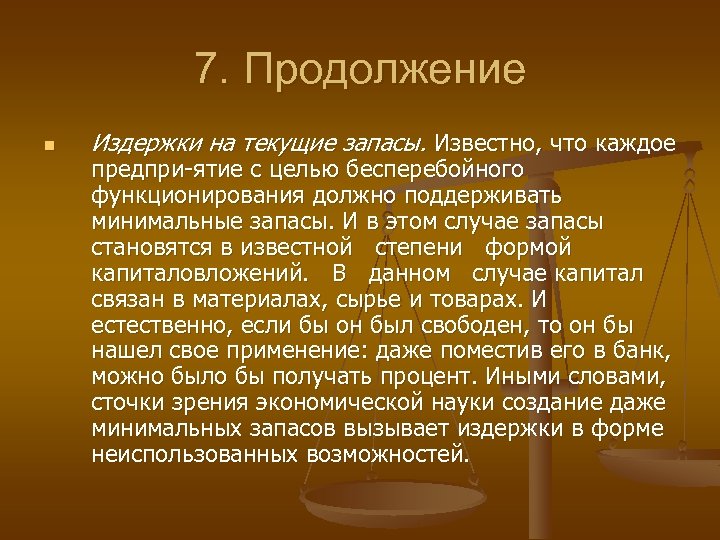 7. Продолжение

Издержки на текущие запасы. Известно, что каждое предпри-ятие с целью бесперебойного функционирования должно поддерживать минимальные запасы. И в этом случае запасы становятся в известной степени формой капиталовложений. В данном случае капитал связан в материалах, сырье и товарах. И естественно, если бы он был свободен, то он бы нашел свое применение: даже поместив его в банк, можно было бы получать процент. Иными словами, сточки зрения экономической науки создание даже минимальных запасов вызывает издержки в форме неиспользованных возможностей.